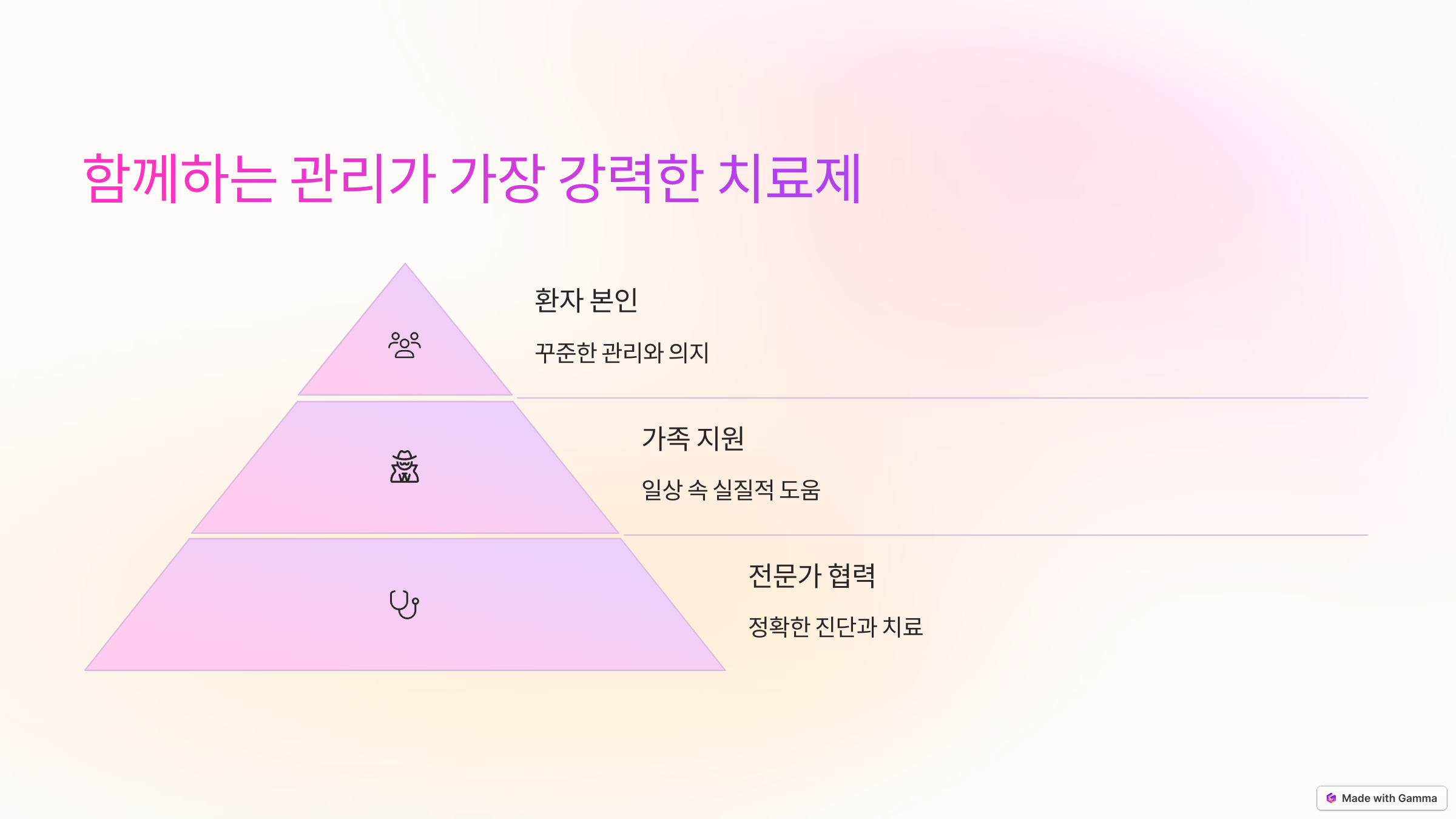 함께하는 관리가 가장 강력한 치료제

환자 본인

꾸준한 관리와 의지

가족 지원

일상 속 실질적 도움

전문가 협력

정확한 진단과 치료

Made with Gamma